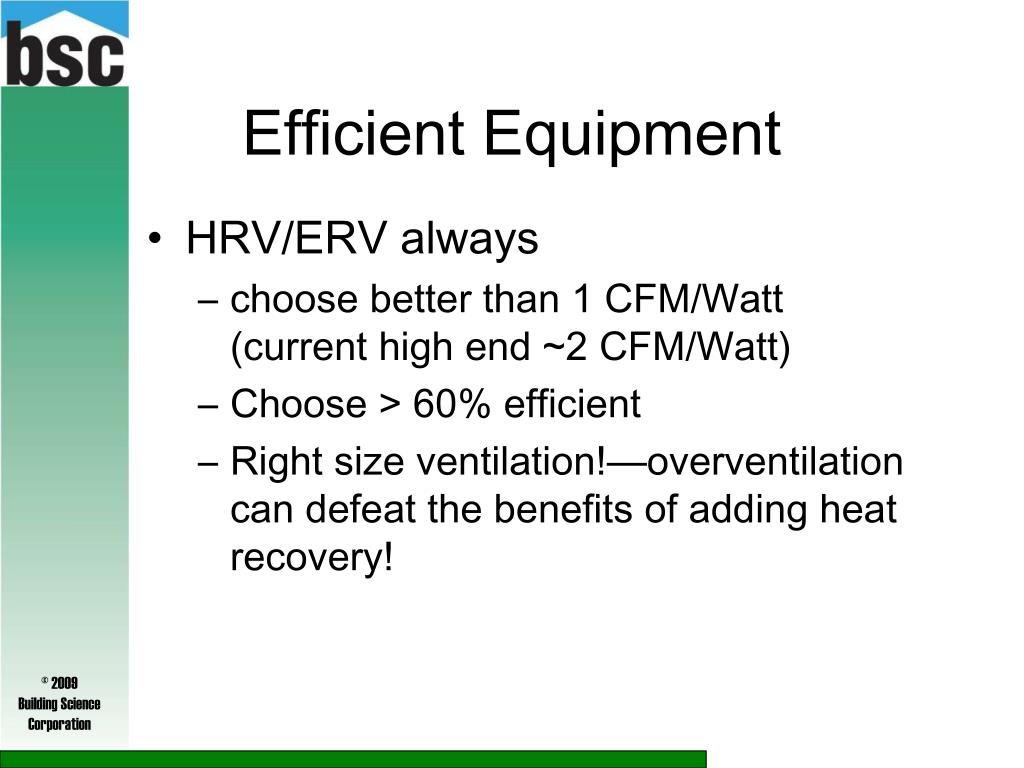 bsc

Efficient Equipment

• HRV/ERV always
– choose better than 1 CFM/Watt (current high end ~2 CFM/Watt)
– Choose > 60% efficient
– Right size ventilation!—overventilation can defeat the benefits of adding heat recovery!

© 2009 Building Science Corporation